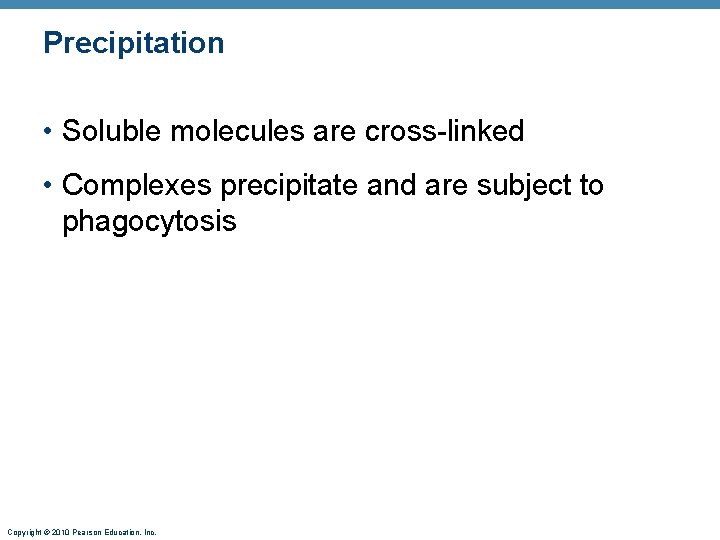 Precipitation

• Soluble molecules are cross-linked

• Complexes precipitate and are subject to phagocytosis

Copyright © 2010 Pearson Education, Inc.